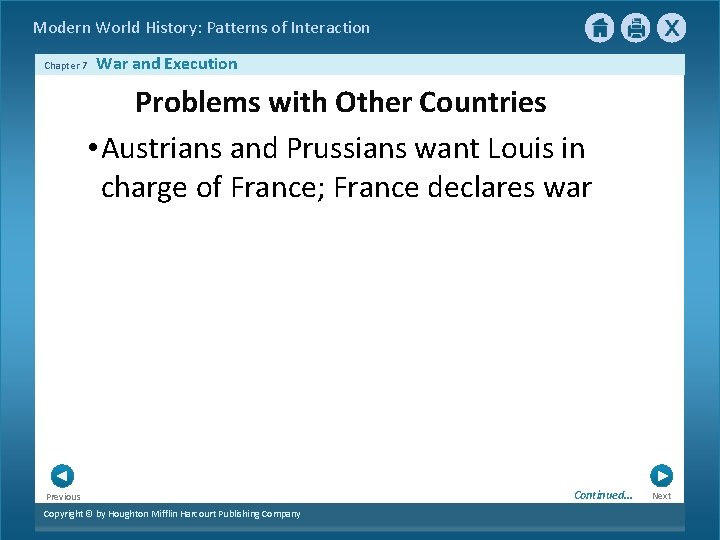 Modern World History: Patterns of Interaction

X

Chapter 7 War and Execution

Problems with Other Countries

• Austrians and Prussians want Louis in charge of France; France declares war

Previous

Continued...

Next

Copyright © by Houghton Mifflin Harcourt Publishing Company